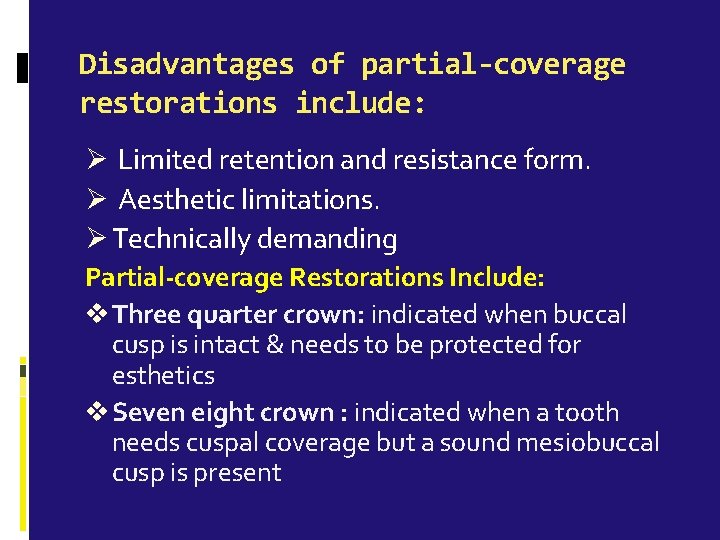 Disadvantages of partial-coverage restorations include:

➢ Limited retention and resistance form.

➢ Aesthetic limitations.

➢ Technically demanding

Partial-coverage Restorations Include:

❖ Three quarter crown: indicated when buccal cusp is intact & needs to be protected for esthetics

❖ Seven eight crown : indicated when a tooth needs cuspal coverage but a sound mesiobuccal cusp is present